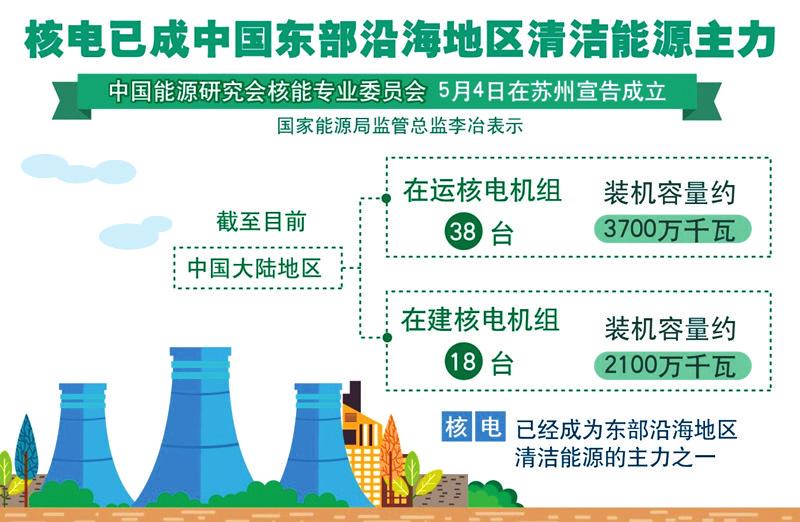 核电已成中国东部沿海地区清洁能源主力

中国能源研究会核能专业委员会 5月4日在苏州宣告成立

国家能源局监管总监李冶表示

截至目前

中国大陆地区

在运核电机组

38 台

装机容量约

3700万千瓦

在建核电机组

18 台

装机容量约

2100万千瓦

核电 已经成为东部沿海地区清洁能源的主力之一